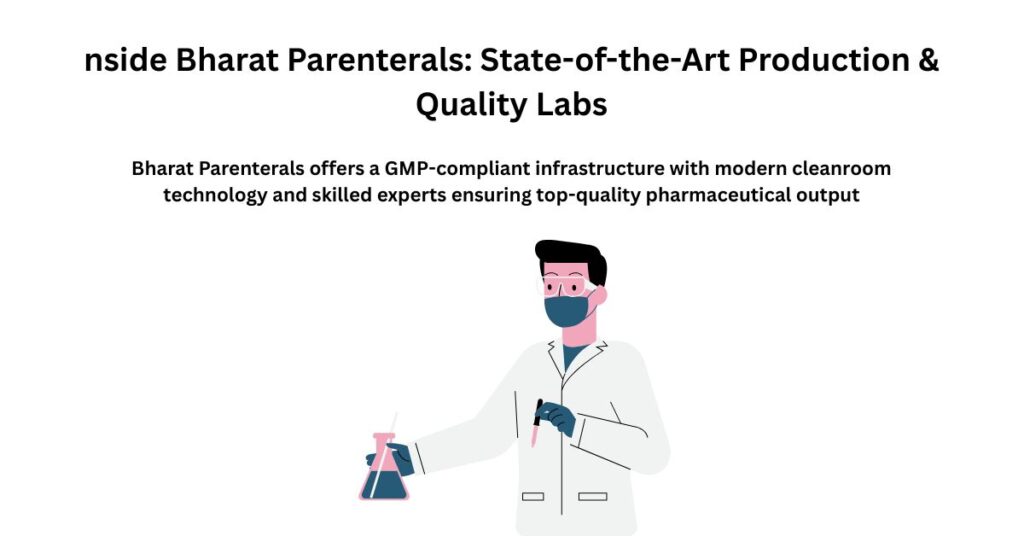 nside Bharat Parenterals: State-of-the-Art Production & Quality Labs

Bharat Parenterals offers a GMP-compliant infrastructure with modern cleanroom technology and skilled experts ensuring top-quality pharmaceutical output